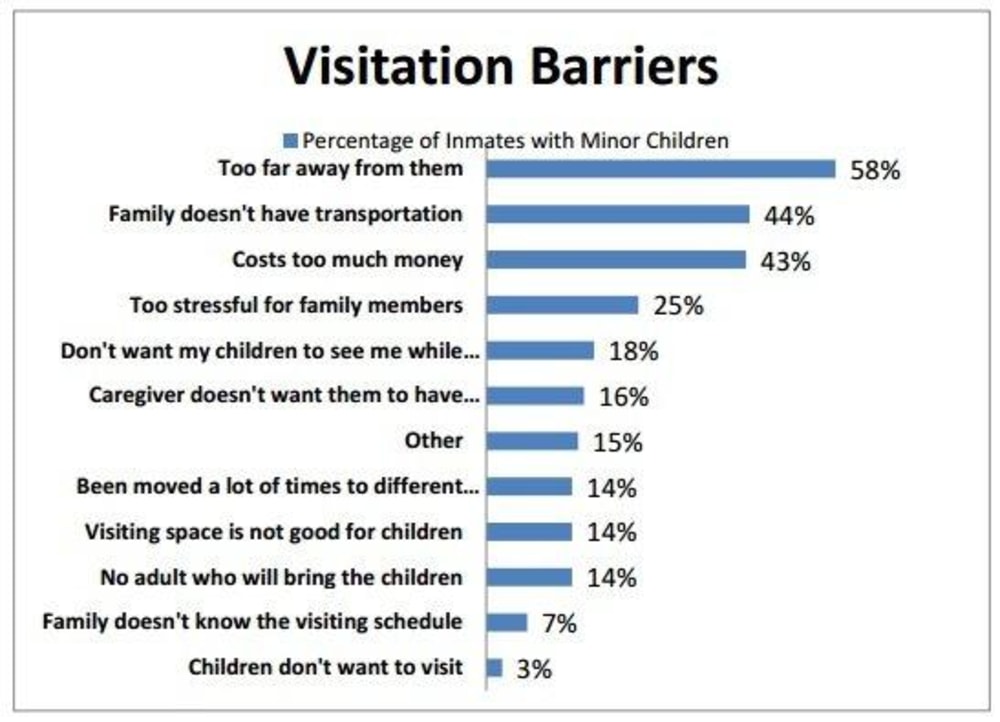 Visitation Barriers

Percentage of Inmates with Minor Children

Too far away from them 58%
Family doesn't have transportation 44%
Costs too much money 43%
Too stressful for family members 25%
Don't want my children to see me while... 18%
Caregiver doesn't want them to have... 16%
Other 15%
Been moved a lot of times to different... 14%
Visiting space is not good for children 14%
No adult who will bring the children 14%
Family doesn't know the visiting schedule 7%
Children don't want to visit 3%